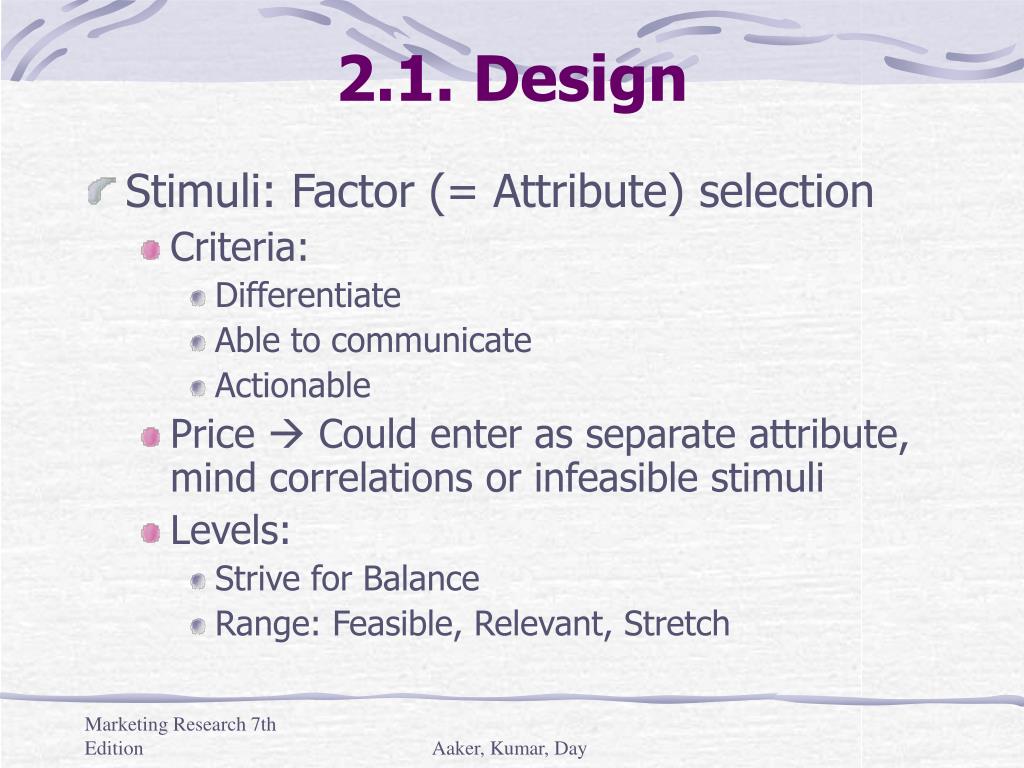 2.1. Design

Stimuli: Factor (= Attribute) selection

Criteria:

Differentiate

Able to communicate

Actionable

Price → Could enter as separate attribute, mind correlations or infeasible stimuli

Levels:

Strive for Balance

Range: Feasible, Relevant, Stretch

Marketing Research 7th Edition

Aaker, Kumar, Day